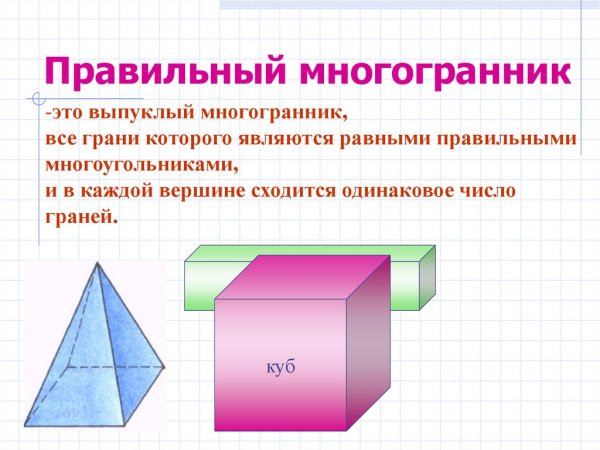 Правильный многогранник

-это выпуклый многогранник,
все грани которого являются равными правильными многоугольниками,
и в каждой вершине сходится одинаковое число граней.

куб